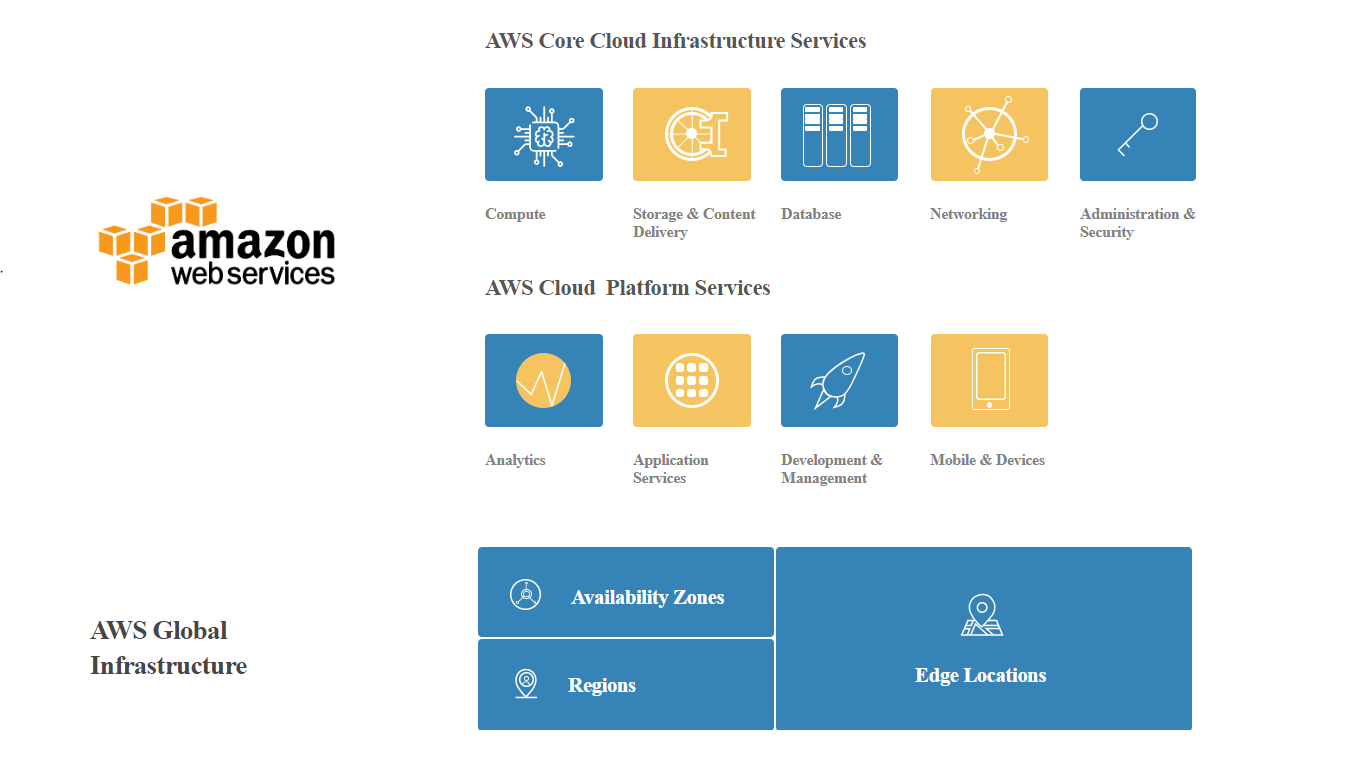 amazon
web services

AWS Core Cloud Infrastructure Services

Compute

Storage & Content Delivery

Database

Networking

Administration & Security

AWS Cloud Platform Services

Analytics

Application Services

Development & Management

Mobile & Devices

AWS Global Infrastructure

Availability Zones

Regions

Edge Locations